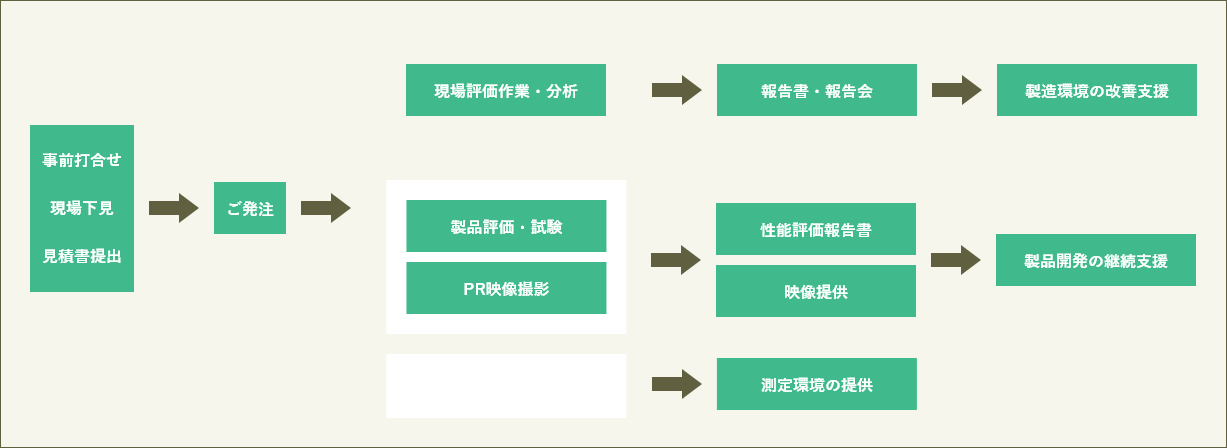 事前打合せ
現場下見
見積書提出

ご発注

現場評価作業・分析

報告書・報告会

製造環境の改善支援

製品評価・試験

PR映像撮影

性能評価報告書

映像提供

製品開発の継続支援

測定環境の提供